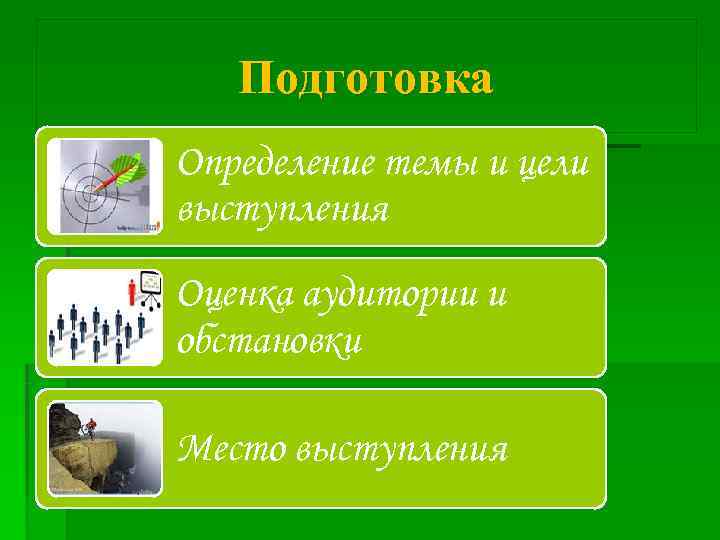 Подготовка

Определение темы и цели выступления

Оценка аудитории и обстановки

Место выступления